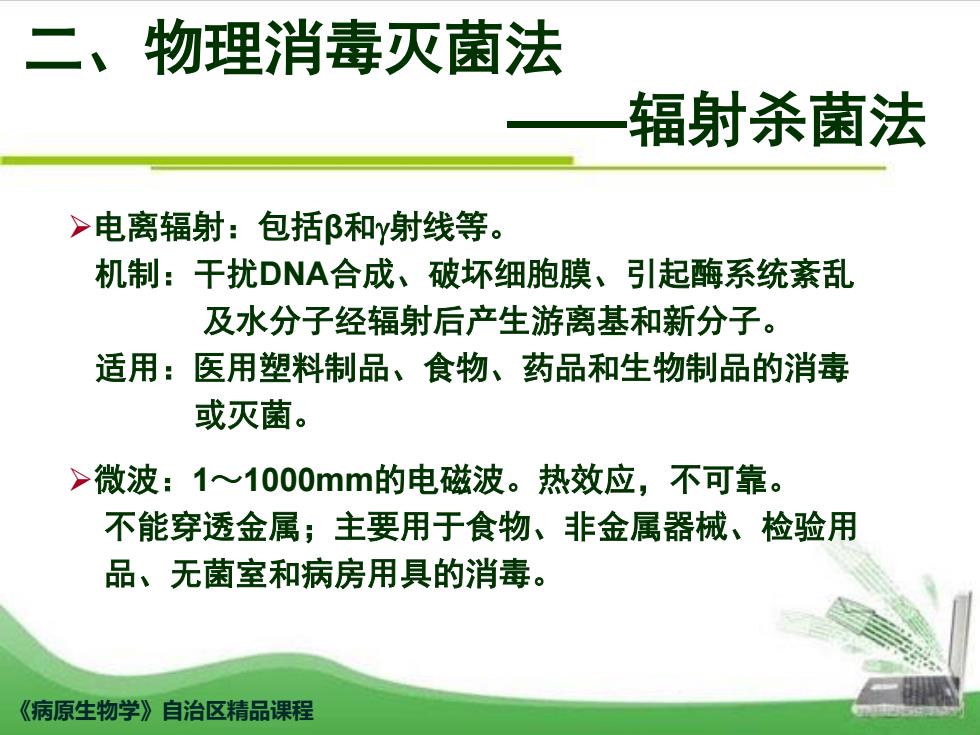 二、物理消毒灭菌法
——辐射杀菌法

➢电离辐射：包括β和γ射线等。
机制：干扰DNA合成、破坏细胞膜、引起酶系统紊乱及水分子经辐射后产生游离基和新分子。
适用：医用塑料制品、食物、药品和生物制品的消毒或灭菌。

➢微波：1～1000mm的电磁波。热效应，不可靠。
不能穿透金属；主要用于食物、非金属器械、检验用品、无菌室和病房用具的消毒。

《病原生物学》自治区精品课程